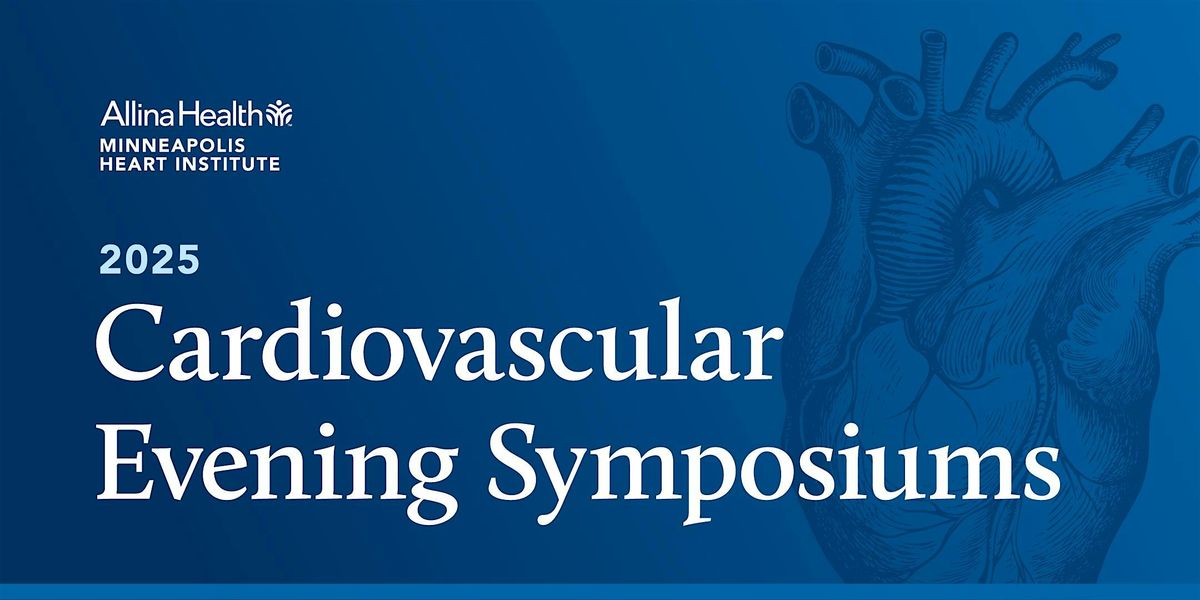 Allina Health
MINNEAPOLIS
HEART INSTITUTE

2025
Cardiovascular
Evening Symposiums